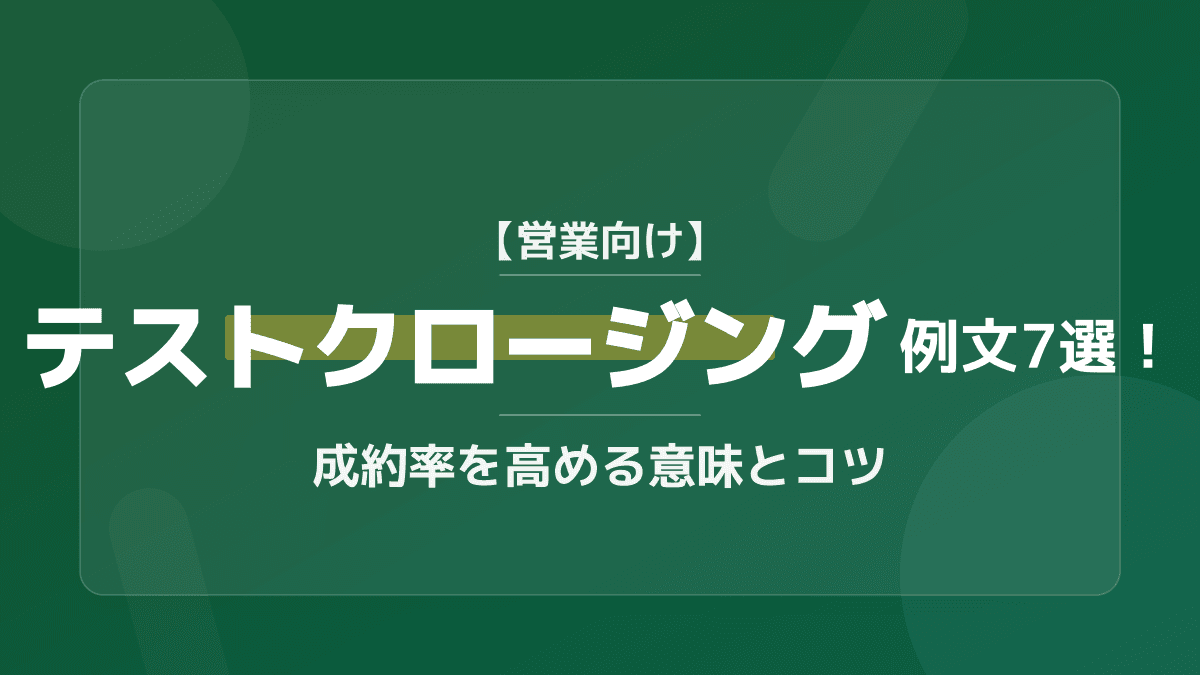 【営業向け】

テストクロージング 例文7選！

成約率を高める意味とコツ